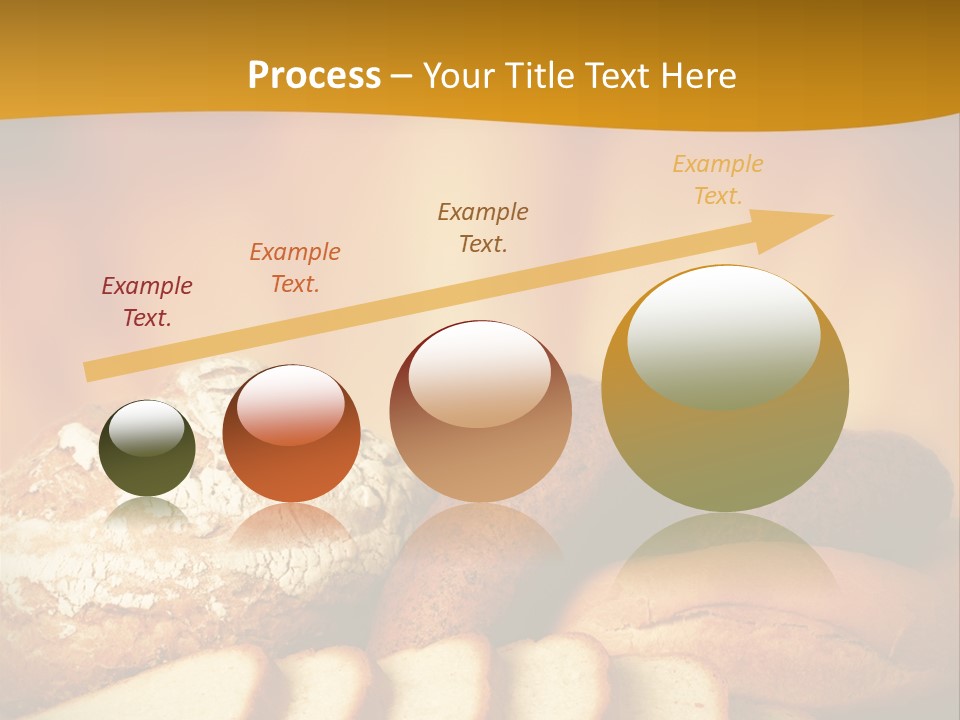 Process – Your Title Text Here

Example Text.

Example Text.

Example Text.

Example Text.